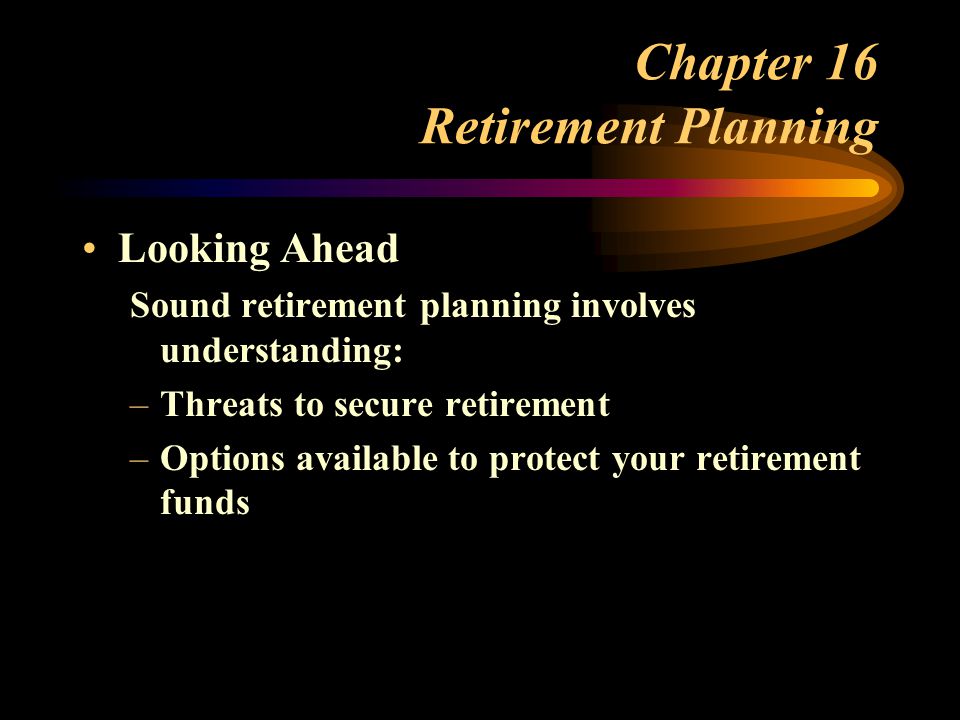 Chapter 16
Retirement Planning

• Looking Ahead

Sound retirement planning involves understanding:

– Threats to secure retirement

– Options available to protect your retirement funds